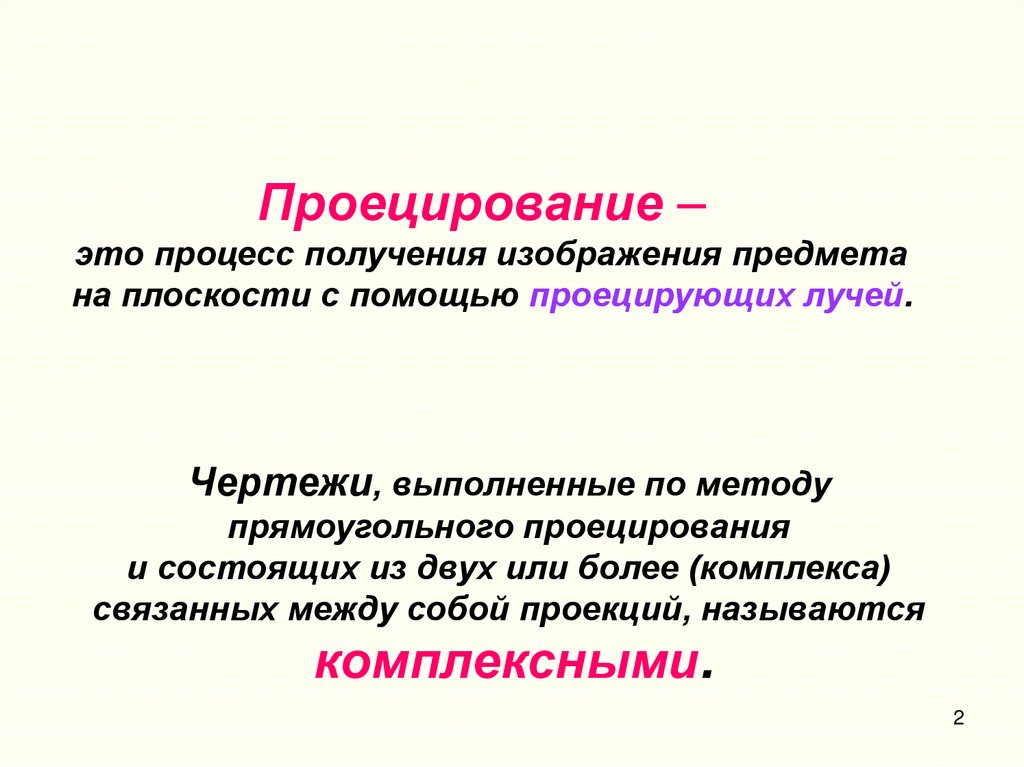 Проецирование –
это процесс получения изображения предмета на плоскости с помощью проецирующих лучей.

Чертежи, выполненные по методу прямоугольного проецирования и состоящих из двух или более (комплекса) связанных между собой проекций, называются комплексными.

2